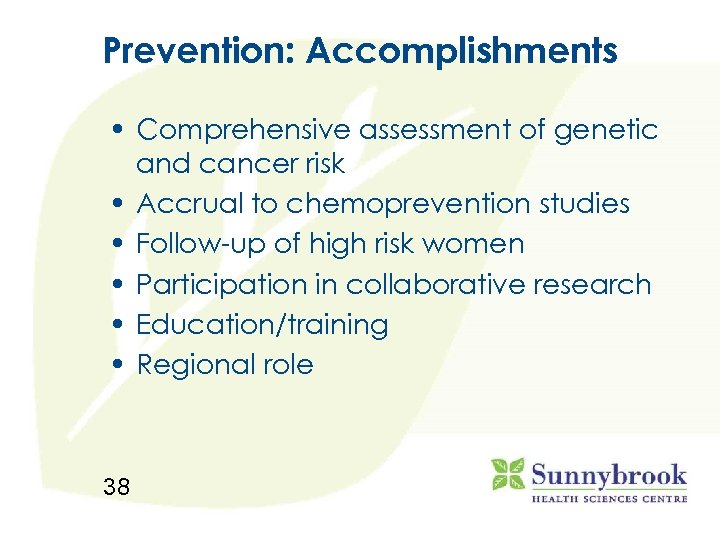 Prevention: Accomplishments

• Comprehensive assessment of genetic and cancer risk
• Accrual to chemoprevention studies
• Follow-up of high risk women
• Participation in collaborative research
• Education/training
• Regional role

38

Sunnybrook
HEALTH SCIENCES CENTRE